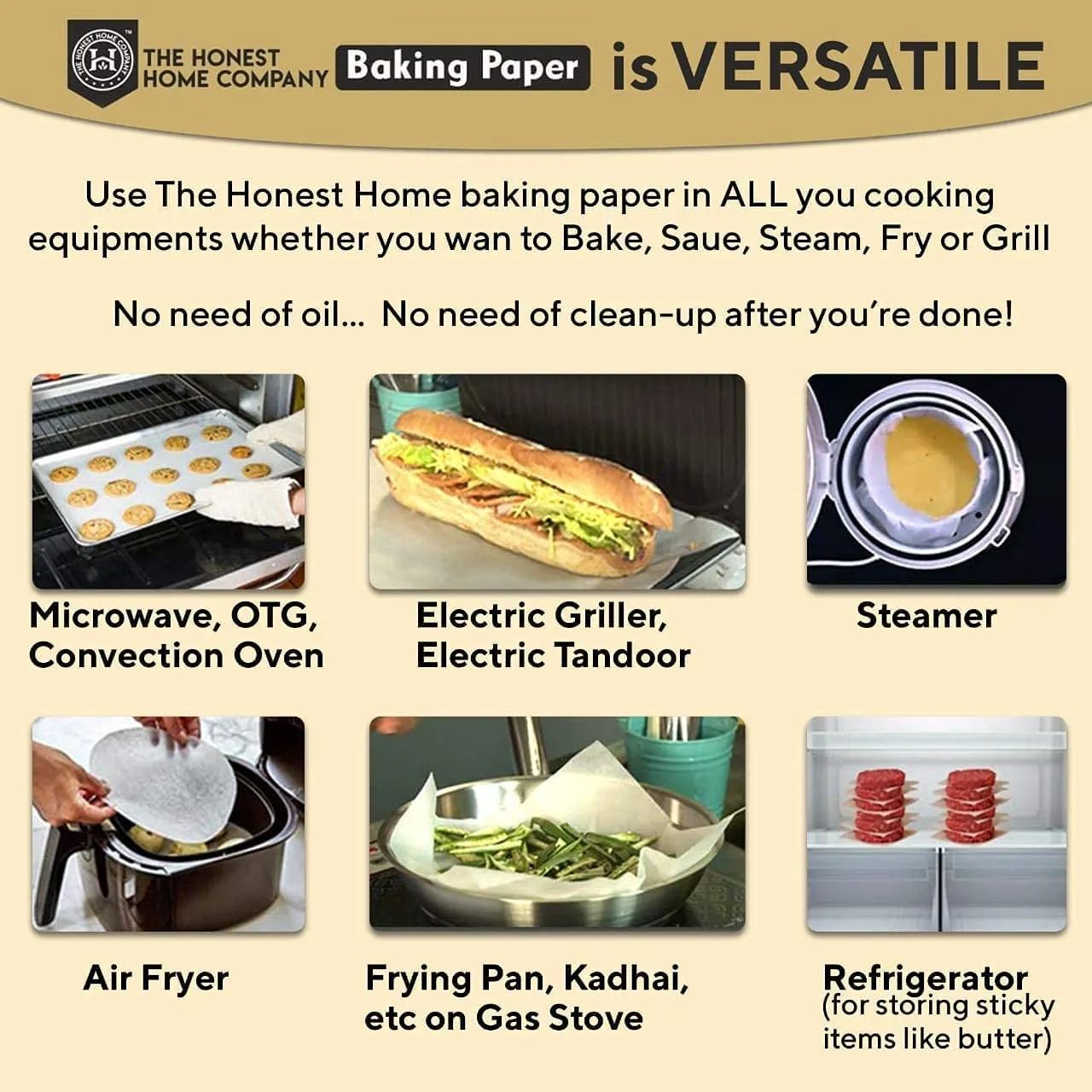 THE HONEST HOME COMPANY
THE HONEST HOME COMPANY Baking Paper is VERSATILE

Use The Honest Home baking paper in ALL you cooking equipments whether you wan to Bake, Saue, Steam, Fry or Grill

No need of oil... No need of clean-up after you're done!

Microwave, OTG, Convection Oven

Electric Griller, Electric Tandoor

Steamer

Air Fryer

Frying Pan, Kadhai, etc on Gas Stove

Refrigerator (for storing sticky items like butter)